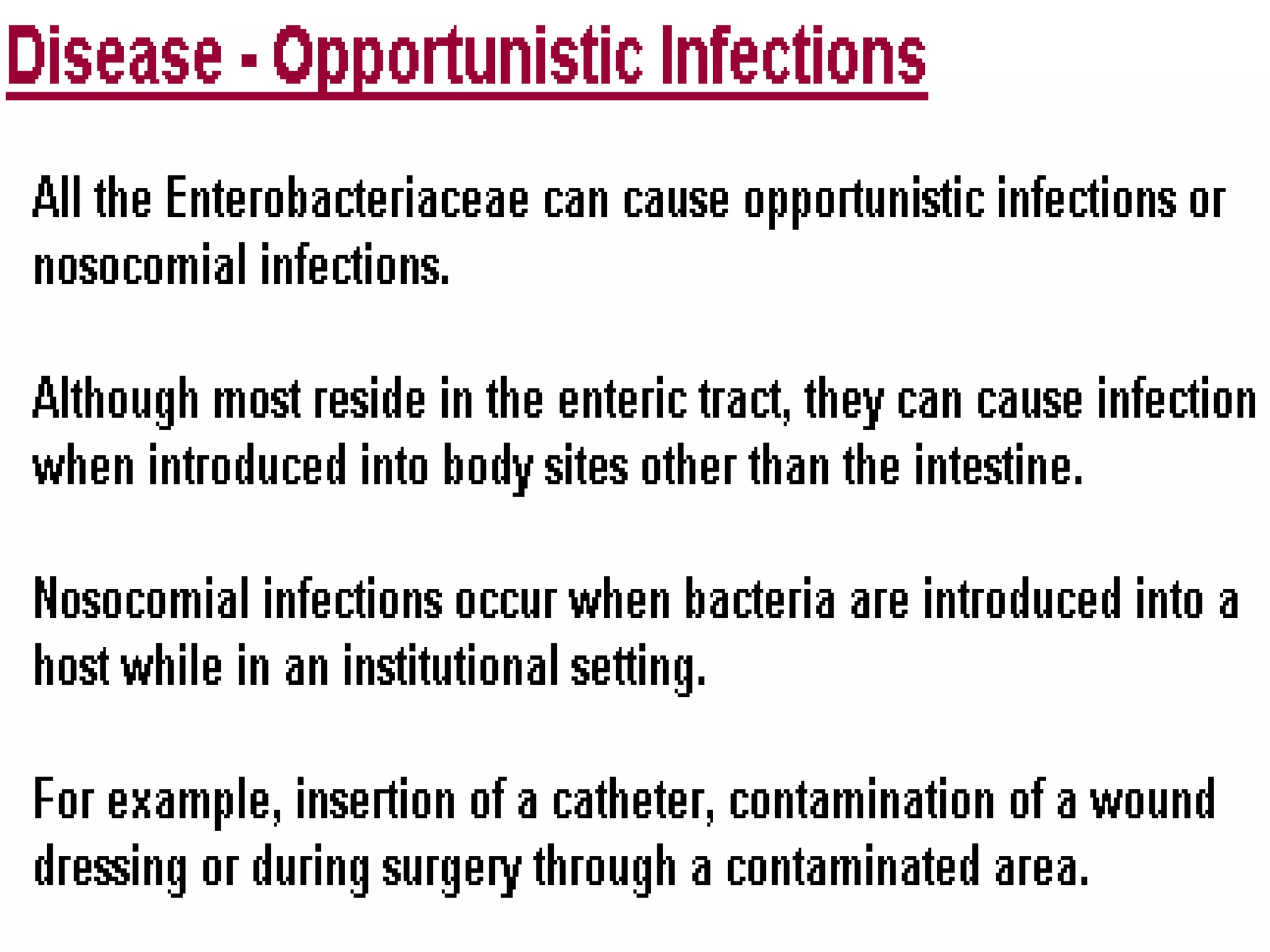 Disease - Opportunistic Infections

All the Enterobacteriaceae can cause opportunistic infections or nosocomial infections.

Although most reside in the enteric tract, they can cause infection when introduced into body sites other than the intestine.

Nosocomial infections occur when bacteria are introduced into a host while in an institutional setting.

For example, insertion of a catheter, contamination of a wound dressing or during surgery through a contaminated area.